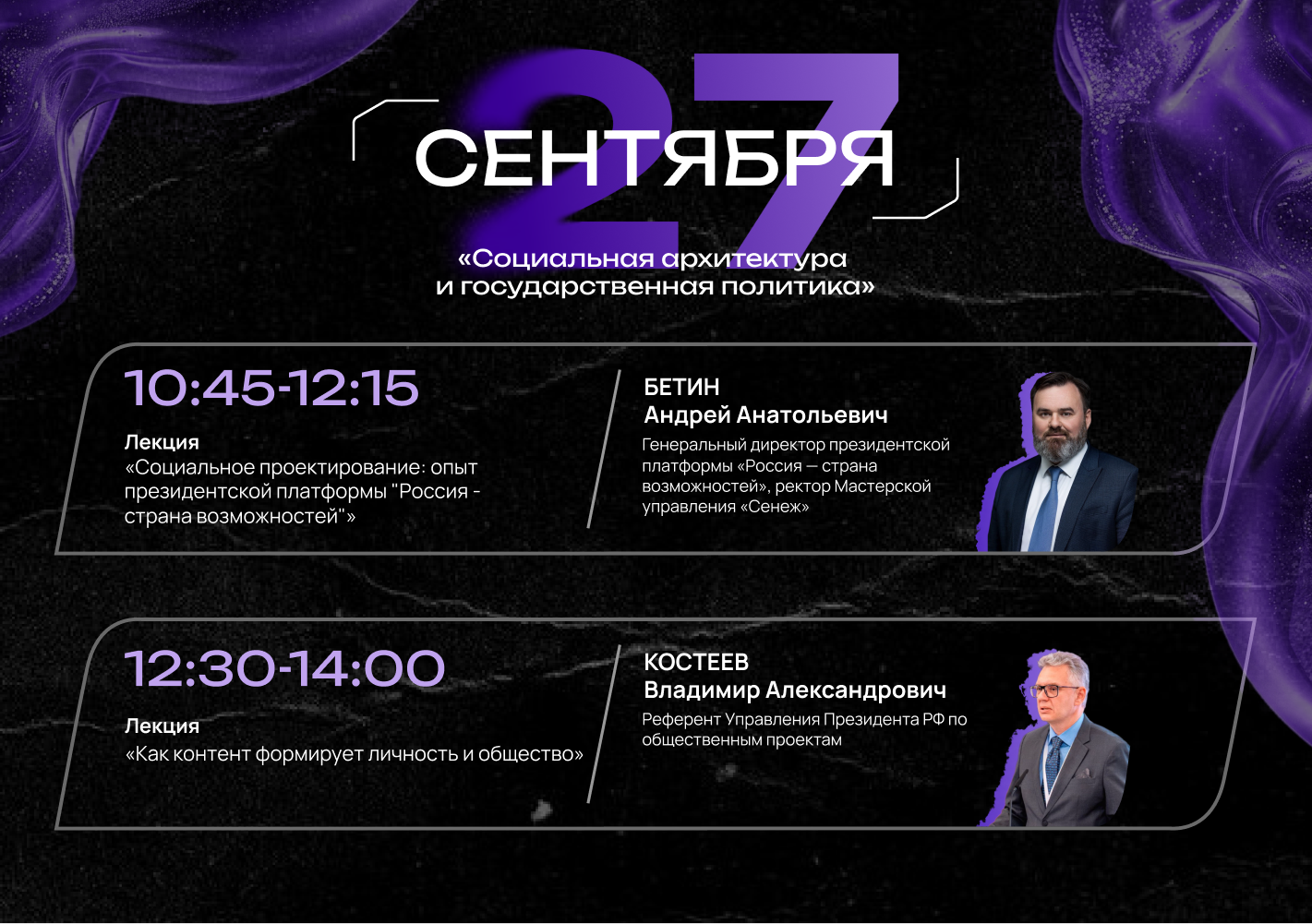 27 СЕНТЯБРЯ

«Социальная архитектура и государственная политика»

10:45-12:15

Лекция
«Социальное проектирование: опыт президентской платформы "Россия - страна возможностей"»

БЕТИН
Андрей Анатольевич

Генеральный директор президентской платформы «Россия — страна возможностей», ректор Мастерской управления «Сенеж»

12:30-14:00

Лекция
«Как контент формирует личность и общество»

КОСТЕЕВ
Владимир Александрович

Референт Управления Президента РФ по общественным проектам